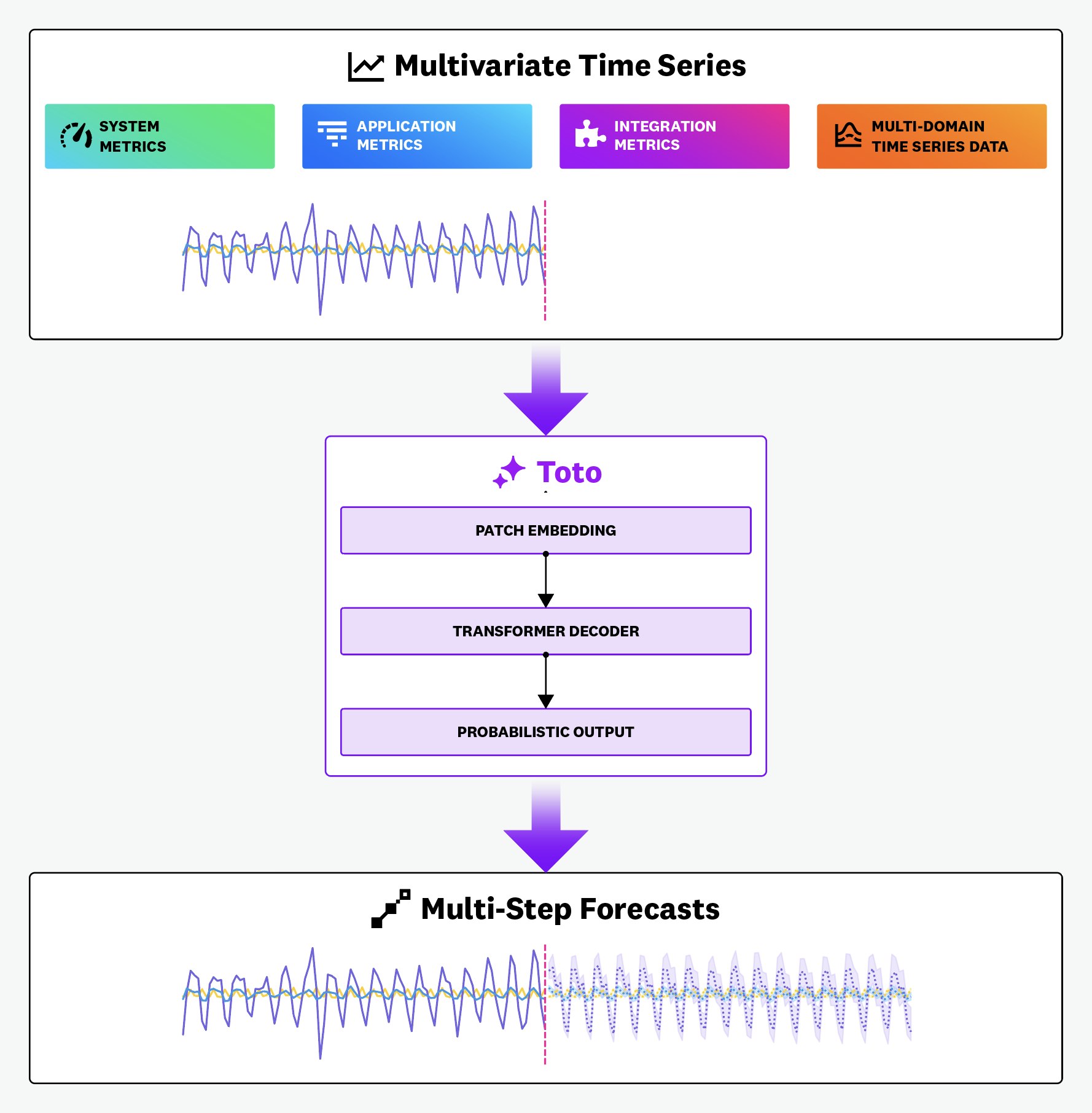 Multivariate Time Series

SYSTEM METRICS

APPLICATION METRICS

INTEGRATION METRICS

MULTI-DOMAIN TIME SERIES DATA

Toto

PATCH EMBEDDING

TRANSFORMER DECODER

PROBABILISTIC OUTPUT

Multi-Step Forecasts